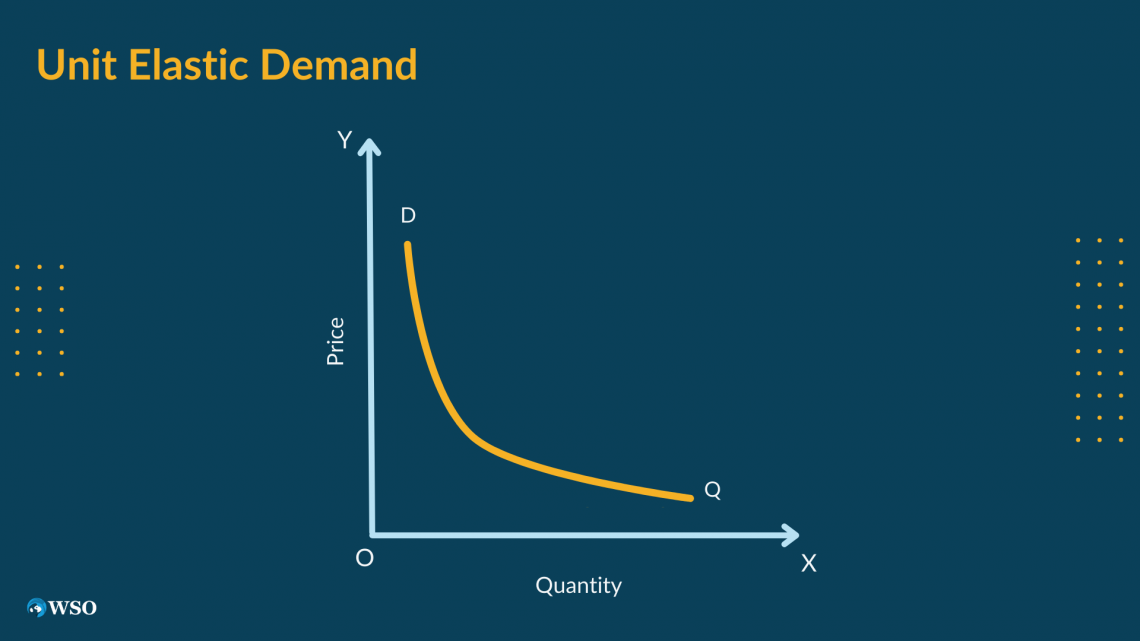 Unit Elastic Demand

Y

D

Price

Q

O

X

Quantity

WSO